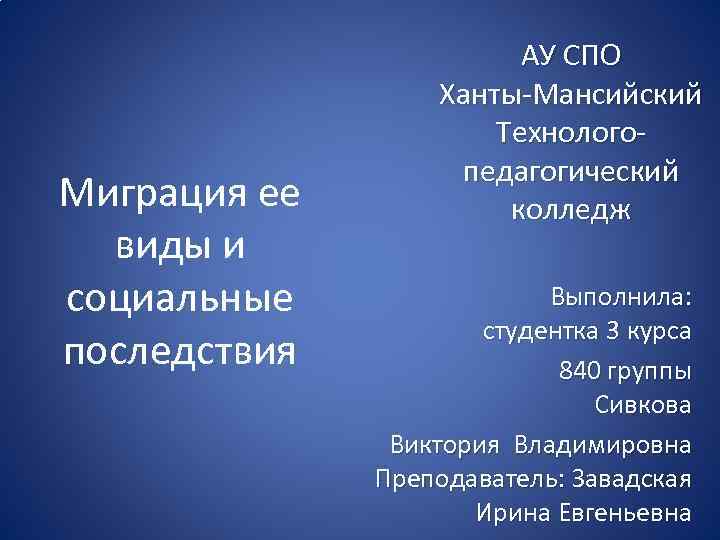 Миграция ее виды и социальные последствия

АУ СПО
Ханты-Мансийский
Технолого-педагогический
колледж

Выполнила:
студентка 3 курса
840 группы
Сивкова
Виктория Владимировна
Преподаватель: Завадская
Ирина Евгеньевна